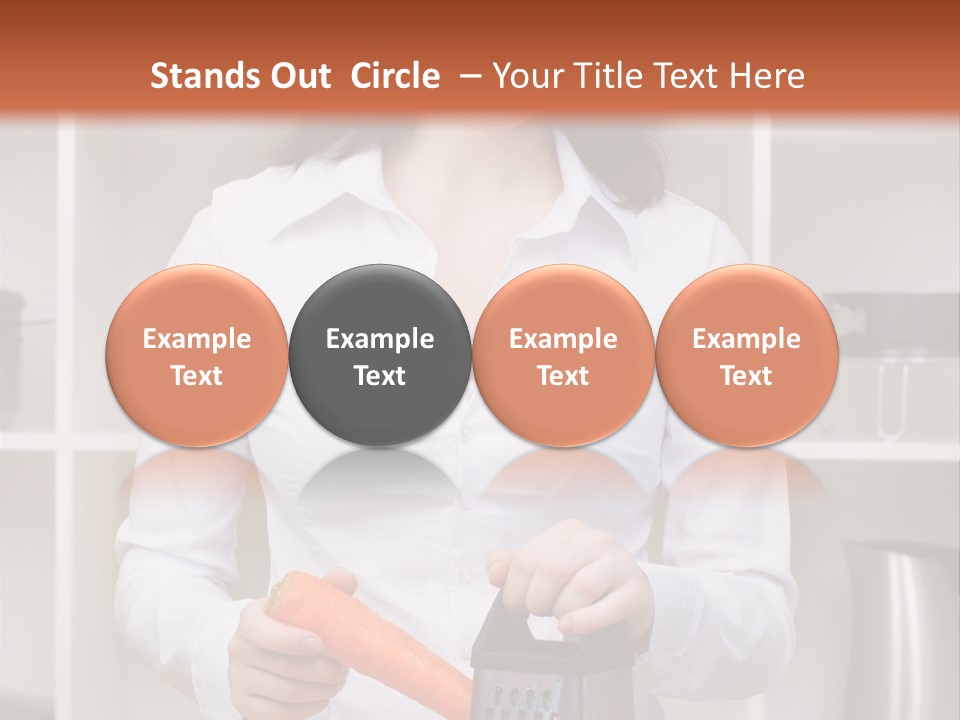 Stands Out Circle – Your Title Text Here

Example Text

Example Text

Example Text

Example Text